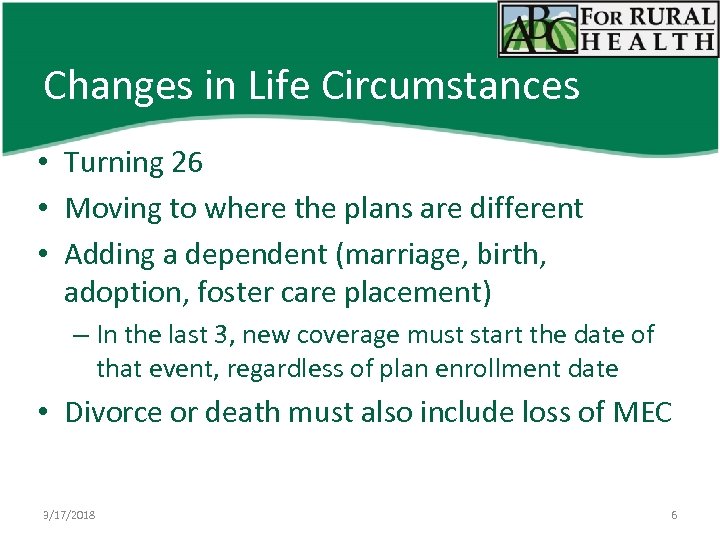 ABC FOR RURAL HEALTH

Changes in Life Circumstances

• Turning 26
• Moving to where the plans are different
• Adding a dependent (marriage, birth, adoption, foster care placement)
– In the last 3, new coverage must start the date of that event, regardless of plan enrollment date
• Divorce or death must also include loss of MEC

3/17/2018

6